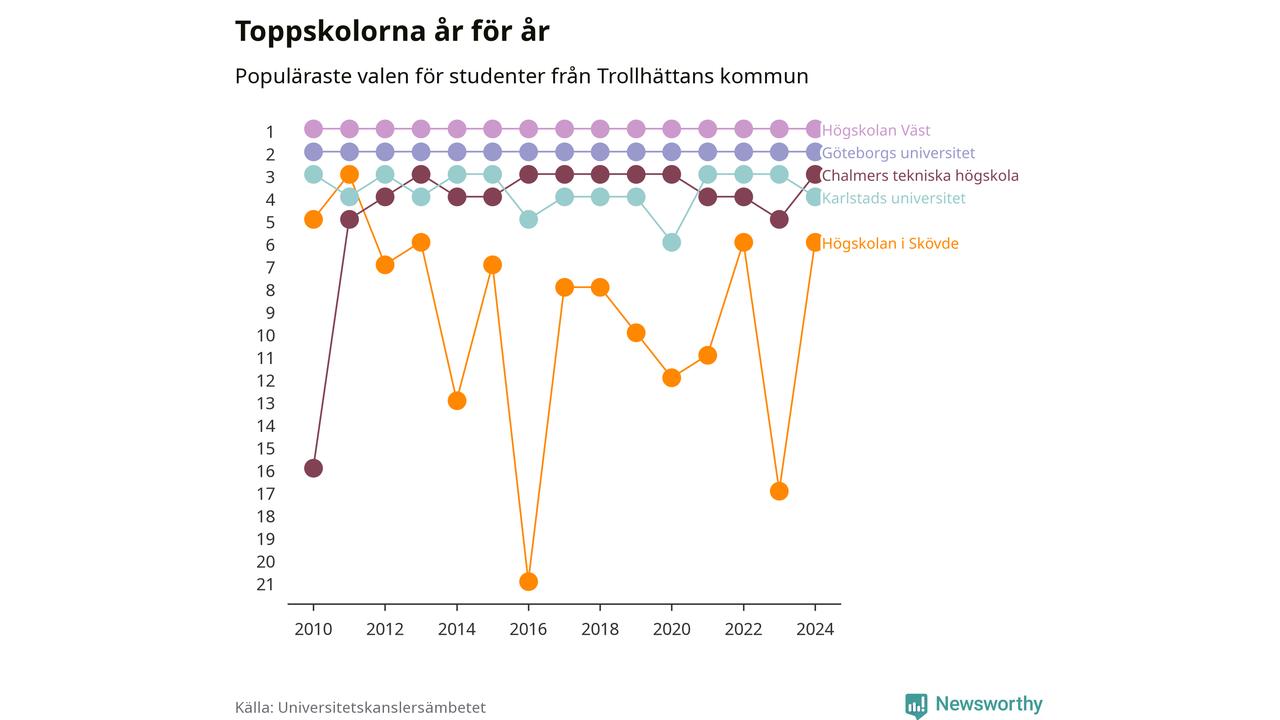 Toppskolorna år för år

Populäraste valen för studenter från Trollhättans kommun

1
2
3
4
5
6
7
8
9
10
11
12
13
14
15
16
17
18
19
20
21

Högskolan Väst
Göteborgs universitet
Chalmers tekniska högskola
Karlstads universitet
Högskolan i Skövde

2010 2012 2014 2016 2018 2020 2022 2024

Källa: Universitetskanslersämbetet

Newsworthy